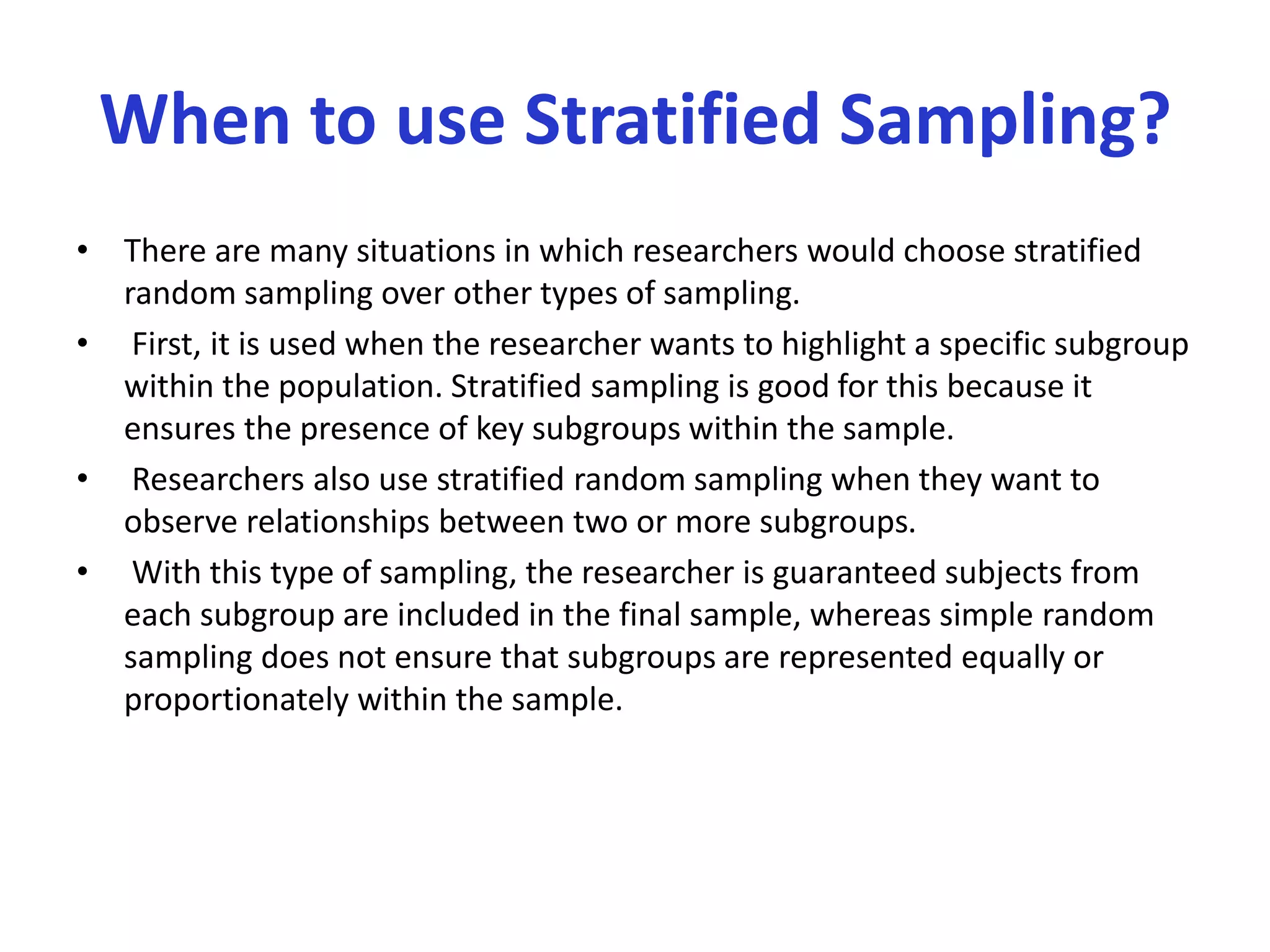 When to use Stratified Sampling?

• There are many situations in which researchers would choose stratified random sampling over other types of sampling.

• First, it is used when the researcher wants to highlight a specific subgroup within the population. Stratified sampling is good for this because it ensures the presence of key subgroups within the sample.

• Researchers also use stratified random sampling when they want to observe relationships between two or more subgroups.

• With this type of sampling, the researcher is guaranteed subjects from each subgroup are included in the final sample, whereas simple random sampling does not ensure that subgroups are represented equally or proportionately within the sample.